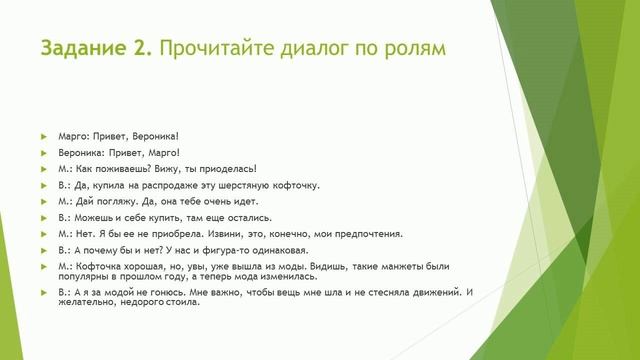 Задание 2. Прочитайте диалог по ролям

Марго: Привет, Вероника!

Вероника: Привет, Марго!

М.: Как поживаешь? Вижу, ты приоделась!

В.: Да, купила на распродаже эту шерстяную кофточку.

М.: Дай погляжу. Да, она тебе очень идет.

В.: Можешь и себе купить, там еще остались.

М.: Нет. Я бы ее не приобрела. Извини, это, конечно, мои предпочтения.

В.: А почему бы и нет? У нас и фигура-то одинаковая.

М.: Кофточка хорошая, но, увы, уже вышла из моды. Видишь, такие манжеты были популярны в прошлом году, а теперь мода изменилась.

В.: А я за модой не гонюсь. Мне важно, чтобы вещь мне шла и не стесняла движений. И желательно, недорого стоила.